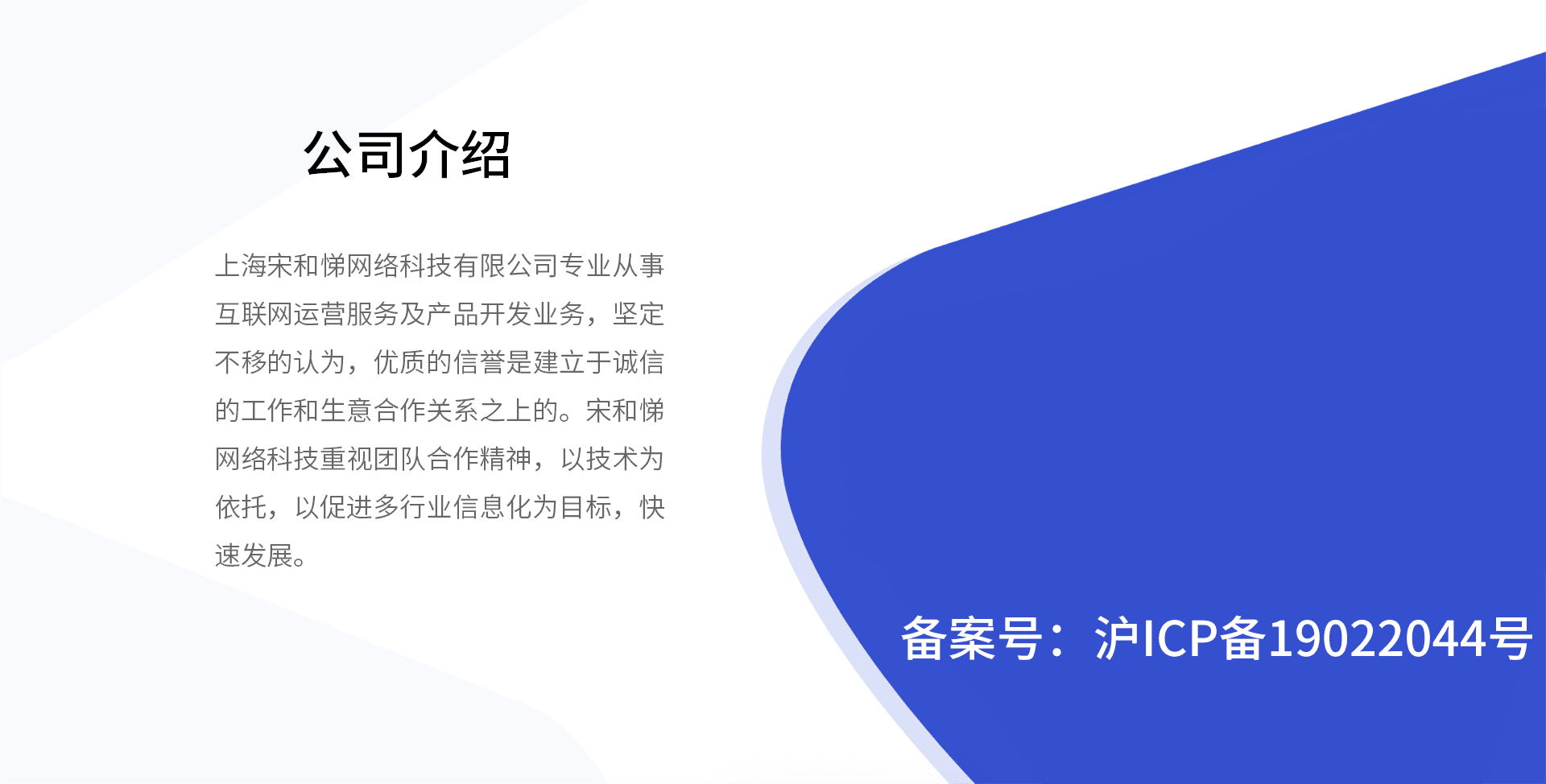 公司介绍

上海宋和悌网络科技有限公司专业从事互联网运营服务及产品开发业务，坚定不移的认为，优质的信誉是建立于诚信的工作和生意合作关系之上的。宋和悌网络科技重视团队合作精神，以技术为依托，以促进多行业信息化为目标，快速发展。

备案号：沪ICP备19022044号